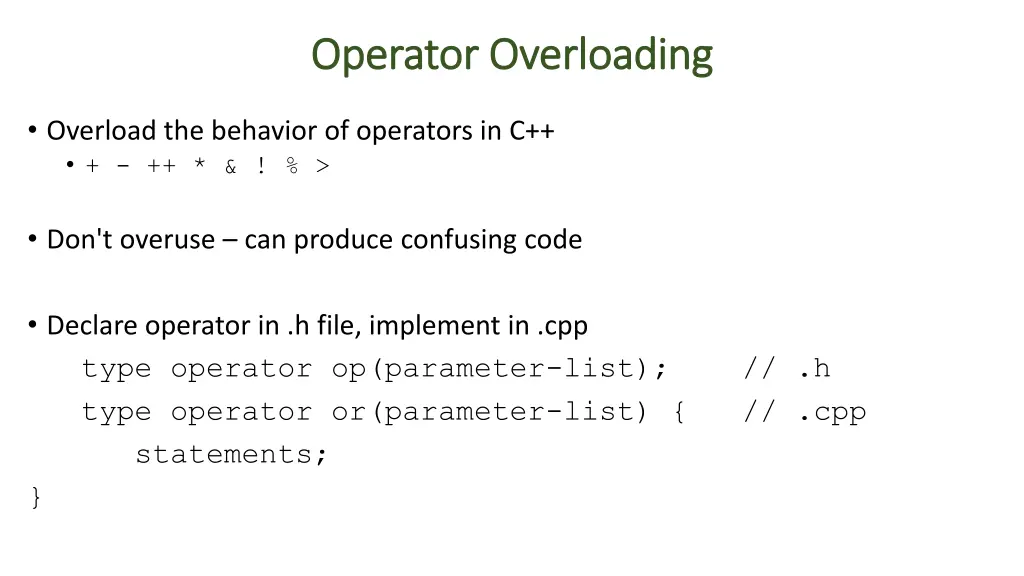 Operator Overloading

• Overload the behavior of operators in C++
  • + - ++ * & ! % >

• Don't overuse – can produce confusing code

• Declare operator in .h file, implement in .cpp
  type operator op(parameter-list);     // .h
  type operator or(parameter-list) {    // .cpp
    statements;
}